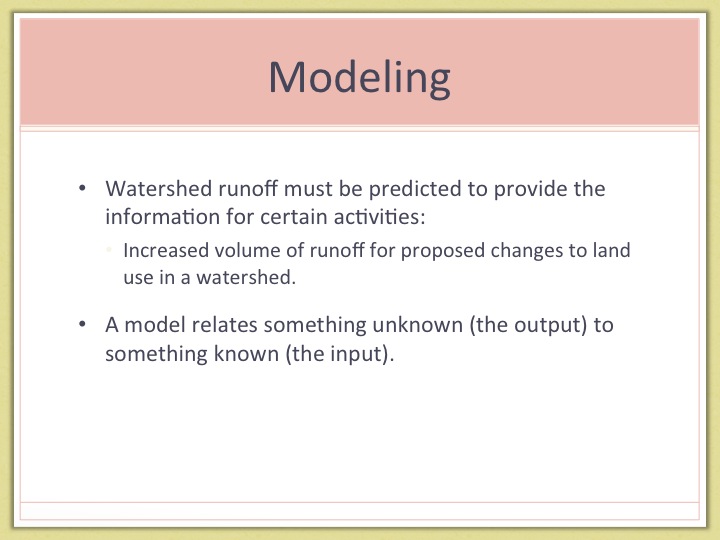 Modeling

• Watershed runoff must be predicted to provide the information for certain activities:

• Increased volume of runoff for proposed changes to land use in a watershed.

• A model relates something unknown (the output) to something known (the input).